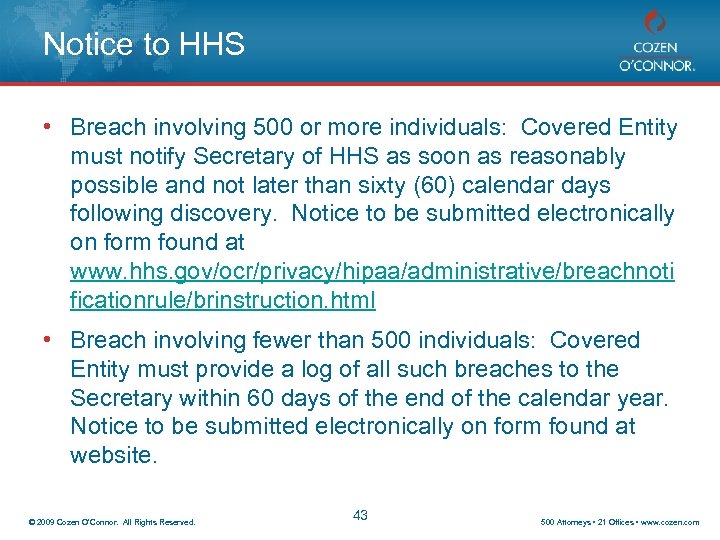 Notice to HHS

COZEN O'CONNOR.

• Breach involving 500 or more individuals: Covered Entity must notify Secretary of HHS as soon as reasonably possible and not later than sixty (60) calendar days following discovery. Notice to be submitted electronically on form found at www.hhs.gov/ocr/privacy/hipaa/administrative/breachnotificationrule/brinstruction.html

• Breach involving fewer than 500 individuals: Covered Entity must provide a log of all such breaches to the Secretary within 60 days of the end of the calendar year. Notice to be submitted electronically on form found at website.

© 2009 Cozen O'Connor. All Rights Reserved.

43

500 Attorneys • 21 Offices • www.cozen.com